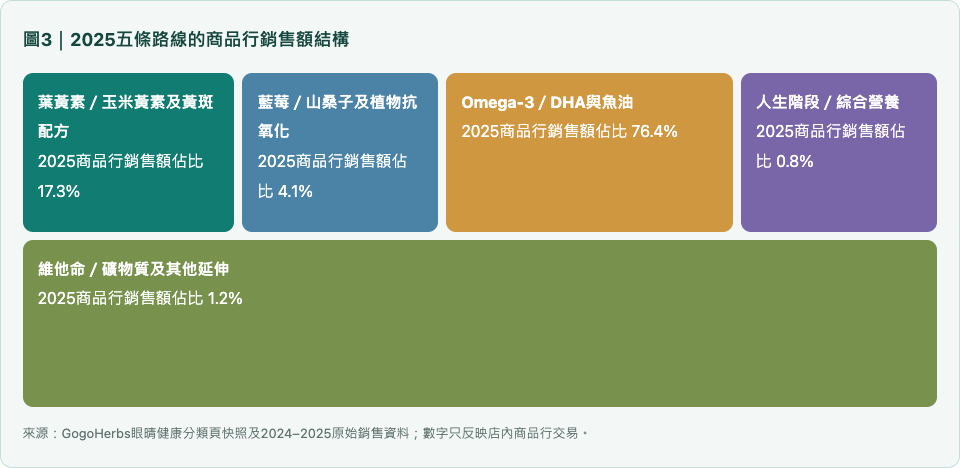 圖3｜2025五條路線的商品行銷售額結構

葉黃素 / 玉米黃素及黃斑配方
2025商品行銷售額佔比 17.3%

藍莓 / 山桑子及植物抗氧化
2025商品行銷售額佔比 4.1%

Omega-3 / DHA與魚油
2025商品行銷售額佔比 76.4%

人生階段 / 綜合營養
2025商品行銷售額佔比 0.8%

維他命 / 礦物質及其他延伸
2025商品行銷售額佔比 1.2%

來源：GogoHerbs眼睛健康分類頁快照及2024–2025原始銷售資料；數字只反映店內商品行交易。